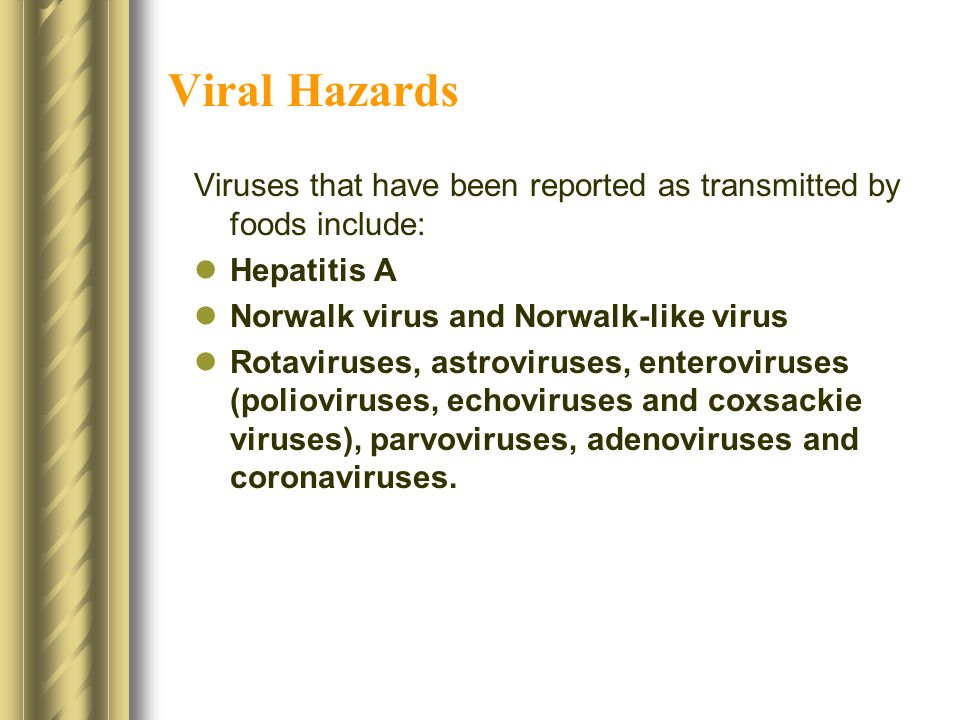 Viral Hazards

Viruses that have been reported as transmitted by foods include:

- Hepatitis A
- Norwalk virus and Norwalk-like virus
- Rotaviruses, astroviruses, enteroviruses (polioviruses, echoviruses and coxsackie viruses), parvoviruses, adenoviruses and coronaviruses.